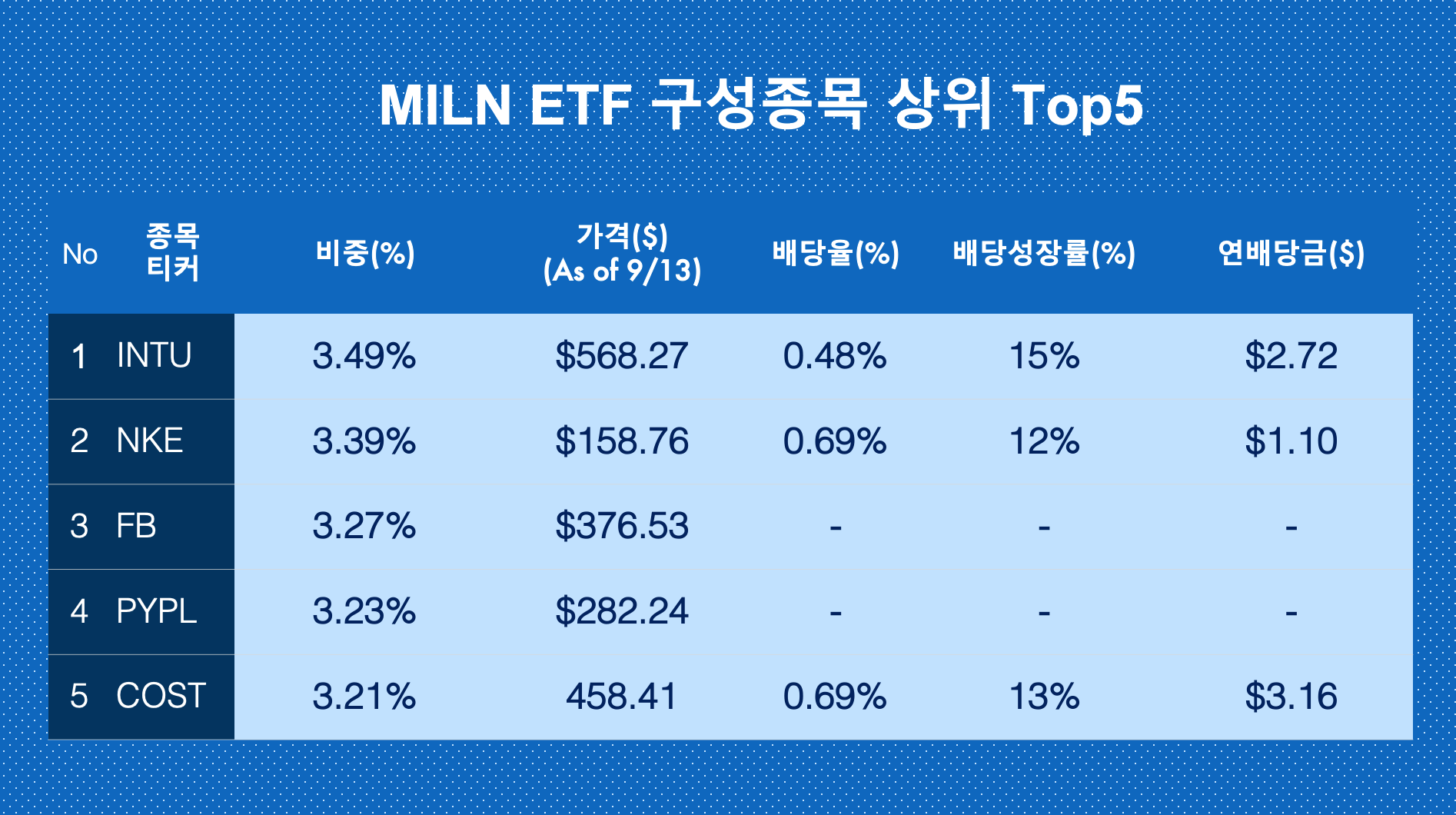 MILN ETF 구성종목 상위 Top5

| No | 종목 티커 | 비중(%) | 가격($) (As of 9/13) | 배당율(%) | 배당성장률(%) | 연배당금($) |
|---|---|---|---|---|---|---|
| 1 | INTU | 3.49% | $568.27 | 0.48% | 15% | $2.72 |
| 2 | NKE | 3.39% | $158.76 | 0.69% | 12% | $1.10 |
| 3 | FB | 3.27% | $376.53 | - | - | - |
| 4 | PYPL | 3.23% | $282.24 | - | - | - |
| 5 | COST | 3.21% | 458.41 | 0.69% | 13% | $3.16 |